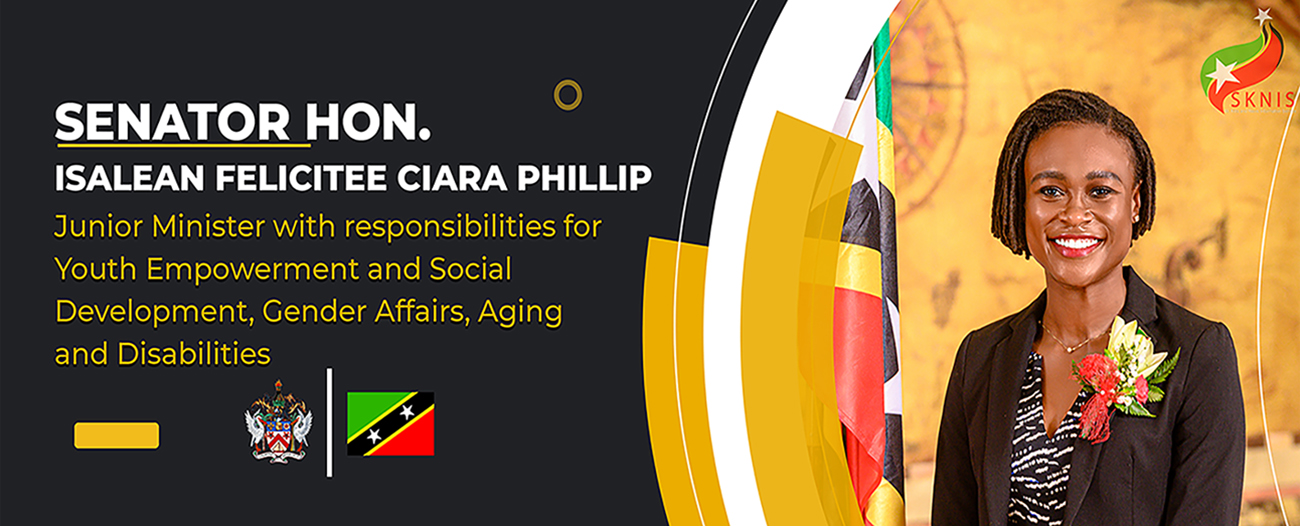 SENATOR HON.
ISALEAN FELICITEE CIARA PHILLIP
Junior Minister with responsibilities for Youth Empowerment and Social Development, Gender Affairs, Aging and Disabilities

SKNIS